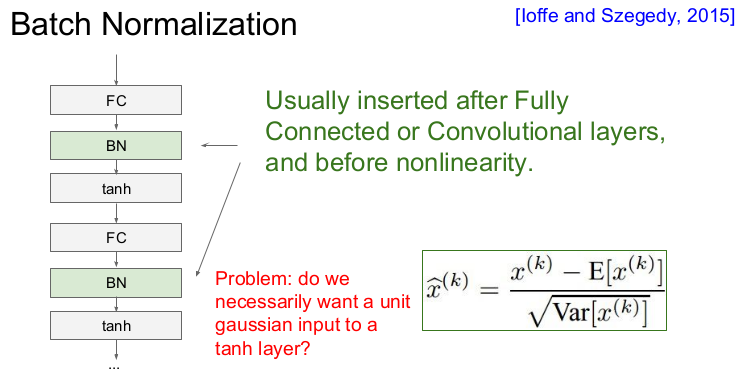 Batch Normalization

[Ioffe and Szegedy, 2015]

FC

BN

tanh

FC

BN

tanh

...

Usually inserted after Fully Connected or Convolutional layers, and before nonlinearity.

Problem: do we necessarily want a unit gaussian input to a tanh layer?

$\widehat{x}^{(k)} = \frac{x^{(k)} - \mathrm{E}[x^{(k)}]}{\sqrt{\mathrm{Var}[x^{(k)}]}}$